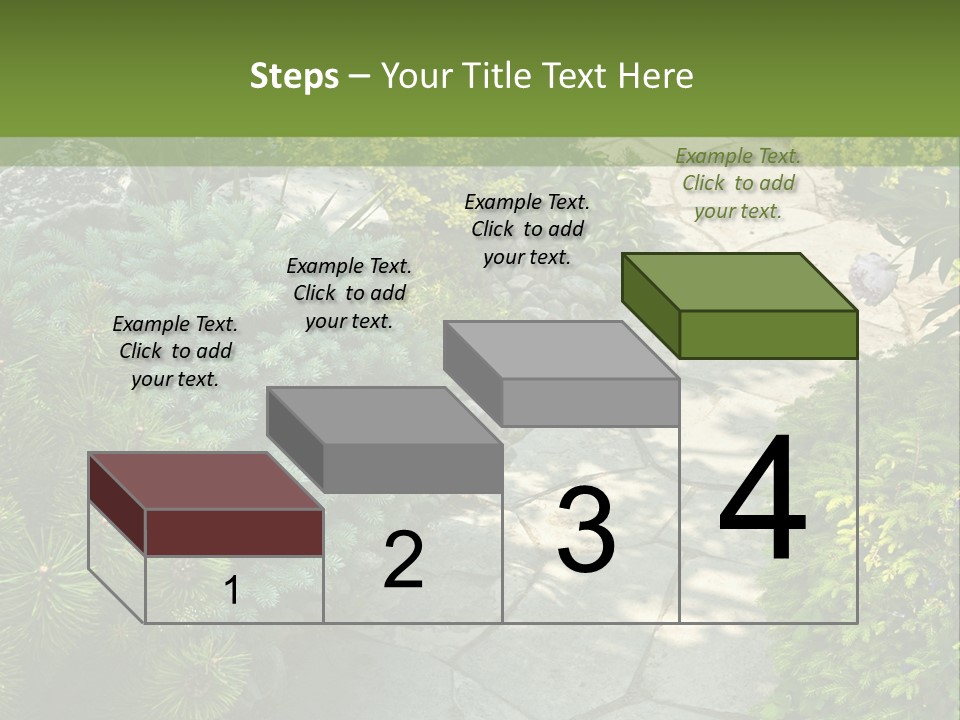 Steps – Your Title Text Here

Example Text. Click to add your text.

Example Text. Click to add your text.

Example Text. Click to add your text.

Example Text. Click to add your text.

1

2

3

4